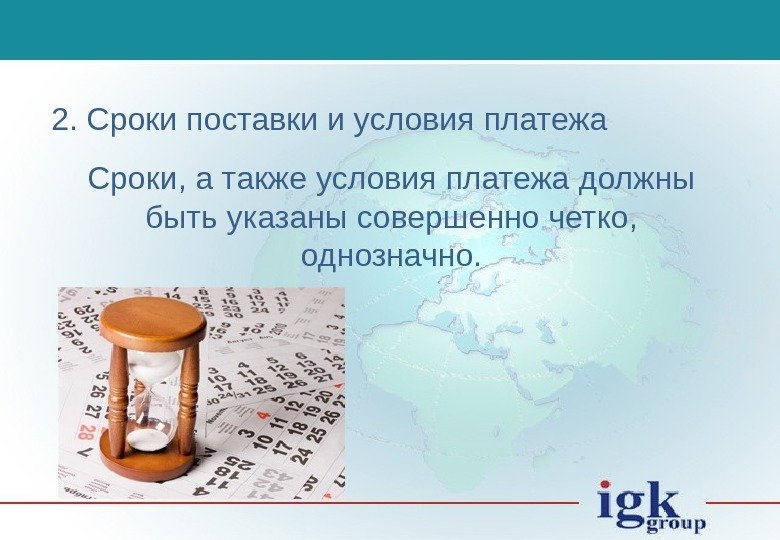 2. Сроки поставки и условия платежа

Сроки, а также условия платежа должны быть указаны совершенно четко, однозначно.

igk group